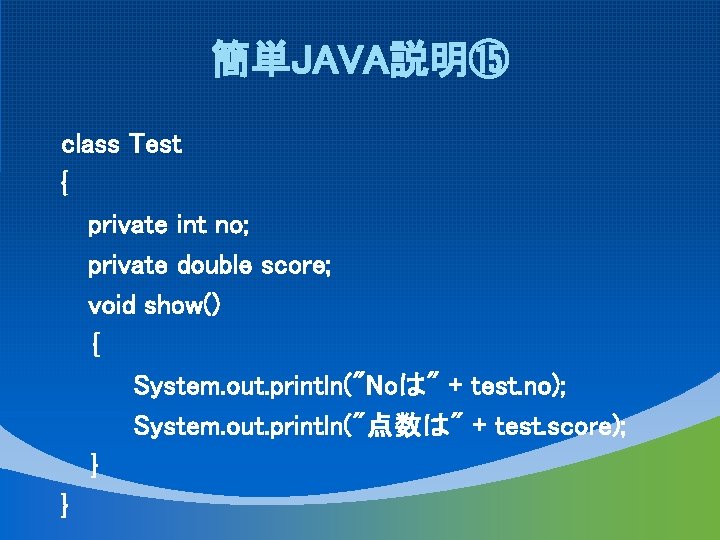 簡単JAVA説明⑮

class Test
{
private int no;
private double score;
void show()
{
System.out.println("Noは" + test.no);
System.out.println("点数は" + test.score);
}
}